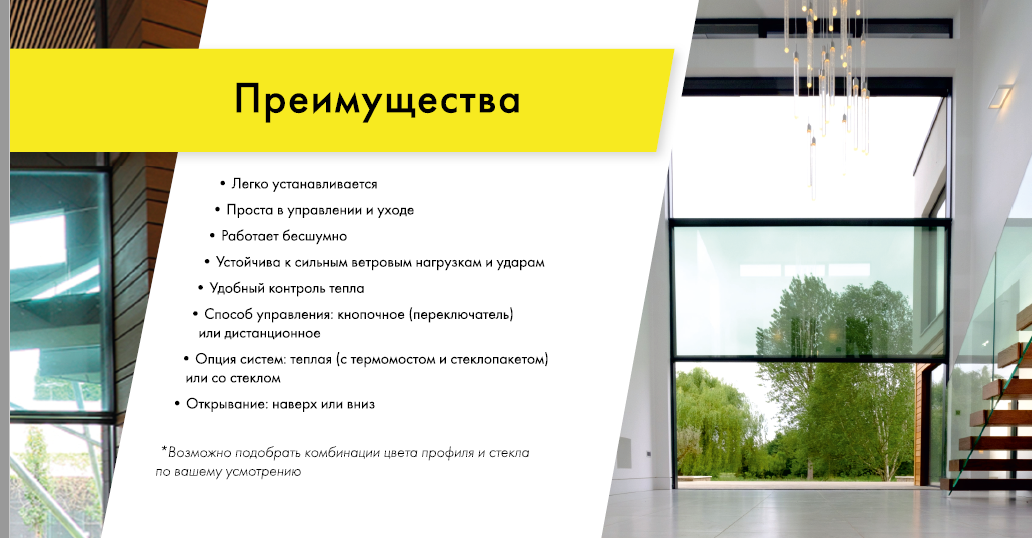 Преимущества

• Легко устанавливается
• Проста в управлении и уходе
• Работает бесшумно
• Устойчива к сильным ветровым нагрузкам и ударам
• Удобный контроль тепла
• Способ управления: кнопочное (переключатель) или дистанционное
• Опция систем: теплая (с термомостом и стеклопакетом) или со стеклом
• Открывание: наверх или вниз

*Возможно подобрать комбинации цвета профиля и стекла по вашему усмотрению